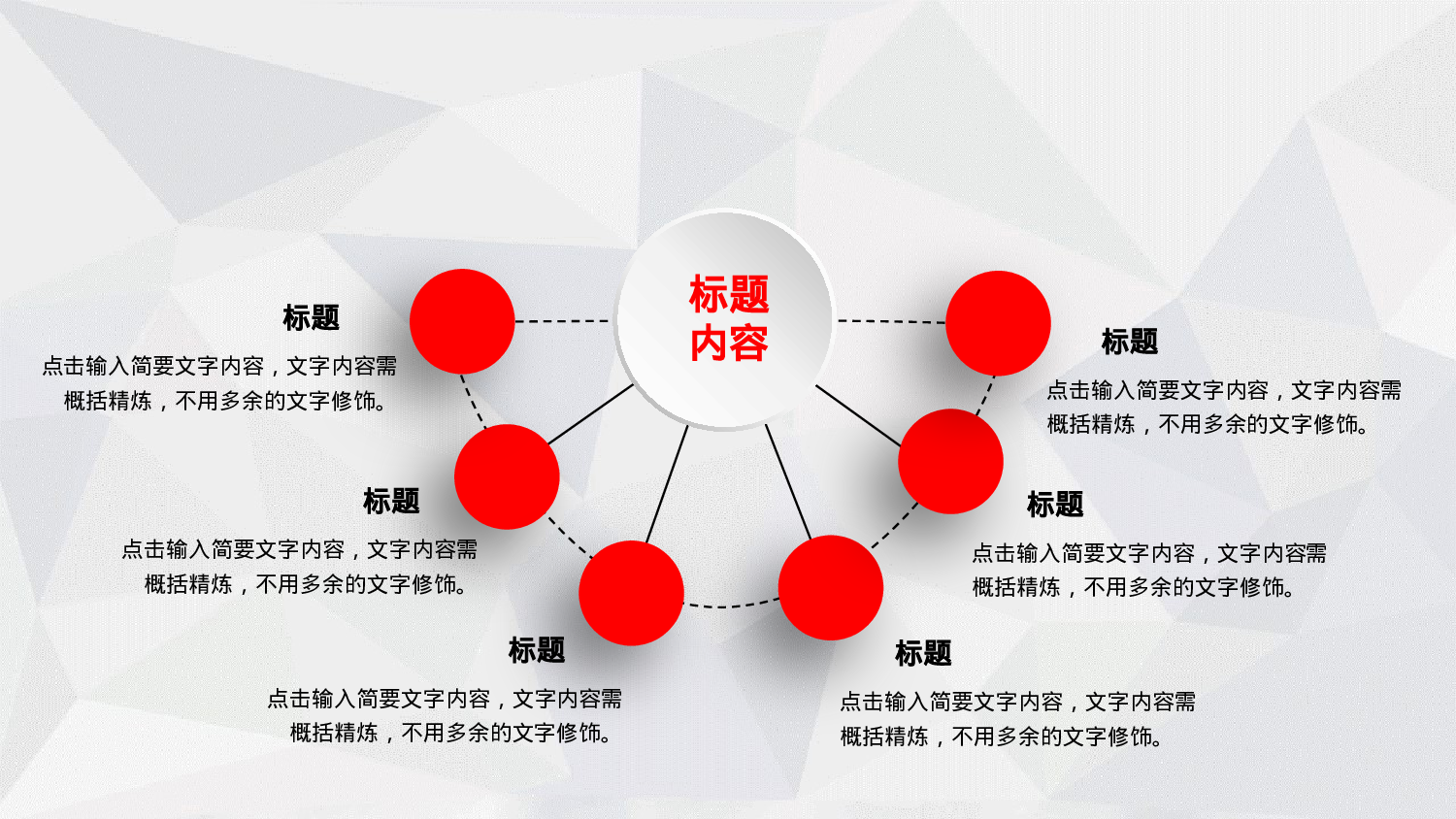 标题
内容

标题
点击输入简要文字内容，文字内容需概括精炼，不用多余的文字修饰。

标题
点击输入简要文字内容，文字内容需概括精炼，不用多余的文字修饰。

标题
点击输入简要文字内容，文字内容需概括精炼，不用多余的文字修饰。

标题
点击输入简要文字内容，文字内容需概括精炼，不用多余的文字修饰。

标题
点击输入简要文字内容，文字内容需概括精炼，不用多余的文字修饰。

标题
点击输入简要文字内容，文字内容需概括精炼，不用多余的文字修饰。